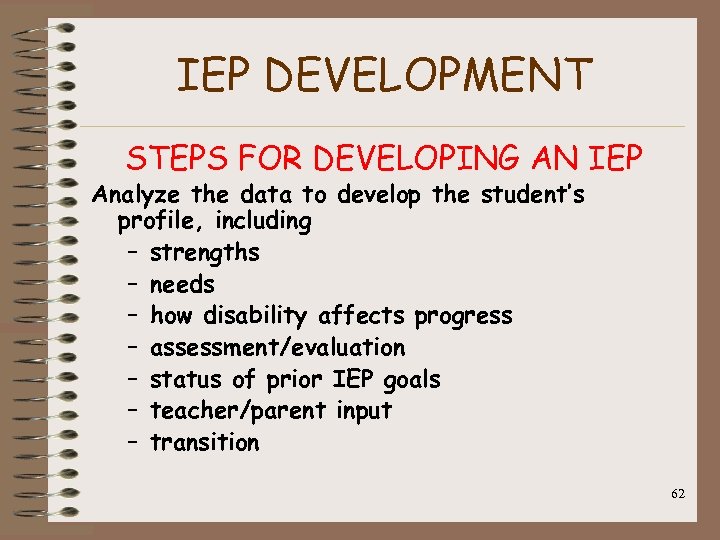 IEP DEVELOPMENT

STEPS FOR DEVELOPING AN IEP

Analyze the data to develop the student's profile, including

– strengths
– needs
– how disability affects progress
– assessment/evaluation
– status of prior IEP goals
– teacher/parent input
– transition

62